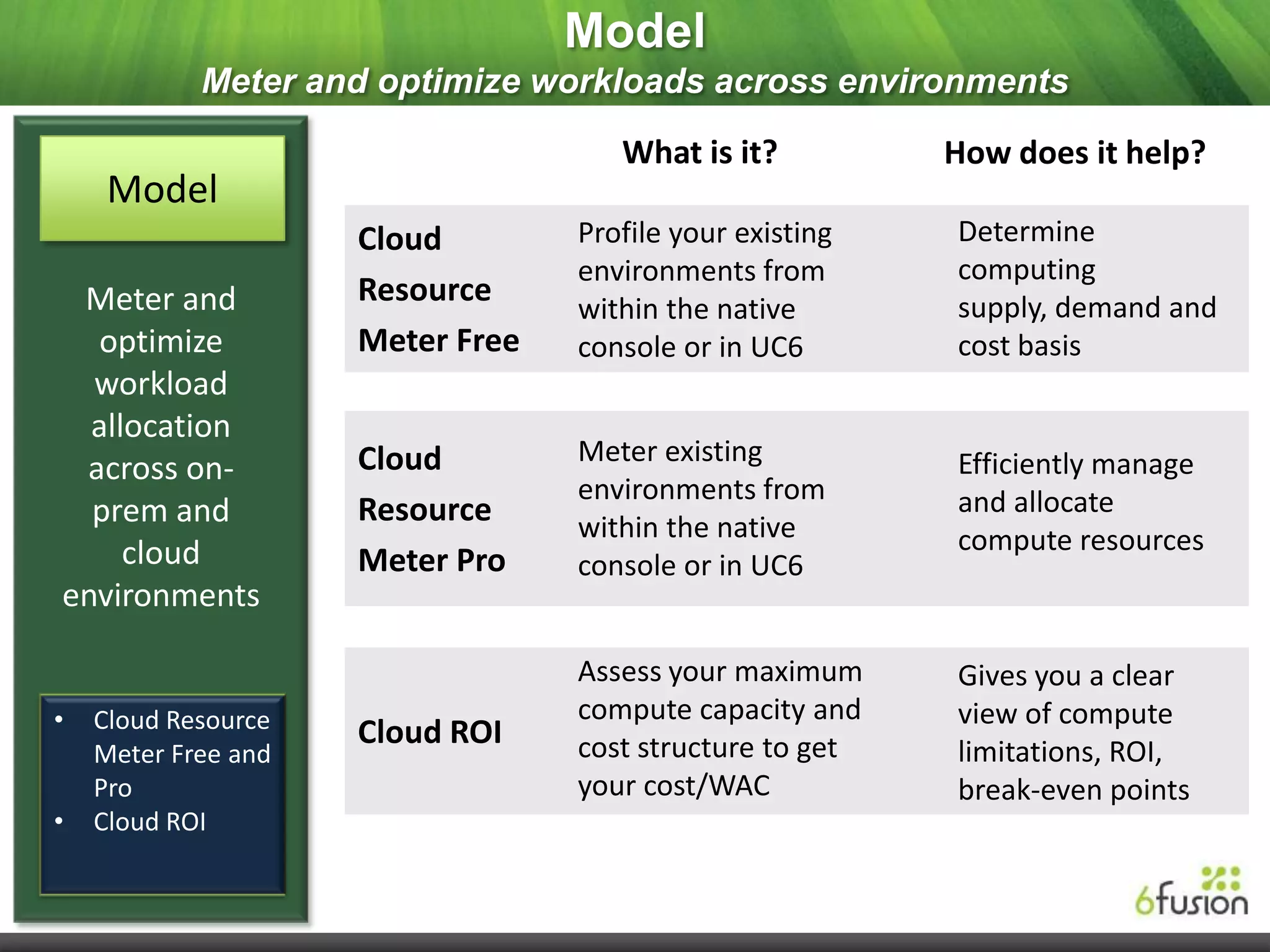 Model
Meter and optimize workloads across environments

Model

Meter and optimize workload allocation across on-prem and cloud environments

• Cloud Resource Meter Free and Pro
• Cloud ROI

| | What is it? | How does it help? |
|---|---|---|
| Cloud Resource Meter Free | Profile your existing environments from within the native console or in UC6 | Determine computing supply, demand and cost basis |
| Cloud Resource Meter Pro | Meter existing environments from within the native console or in UC6 | Efficiently manage and allocate compute resources |
| Cloud ROI | Assess your maximum compute capacity and cost structure to get your cost/WAC | Gives you a clear view of compute limitations, ROI, break-even points |

6fusion